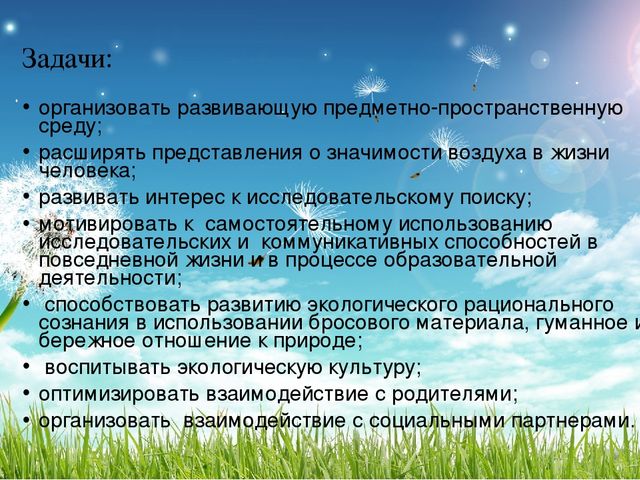 Задачи:

• организовать развивающую предметно-пространственную среду;

• расширять представления о значимости воздуха в жизни человека;

• развивать интерес к исследовательскому поиску;

• мотивировать к самостоятельному использованию исследовательских и коммуникативных способностей в повседневной жизни и в процессе образовательной деятельности;

• способствовать развитию экологического рационального сознания в использовании бросового материала, гуманное и бережное отношение к природе;

• воспитывать экологическую культуру;

• оптимизировать взаимодействие с родителями;

• организовать взаимодействие с социальными партнерами.